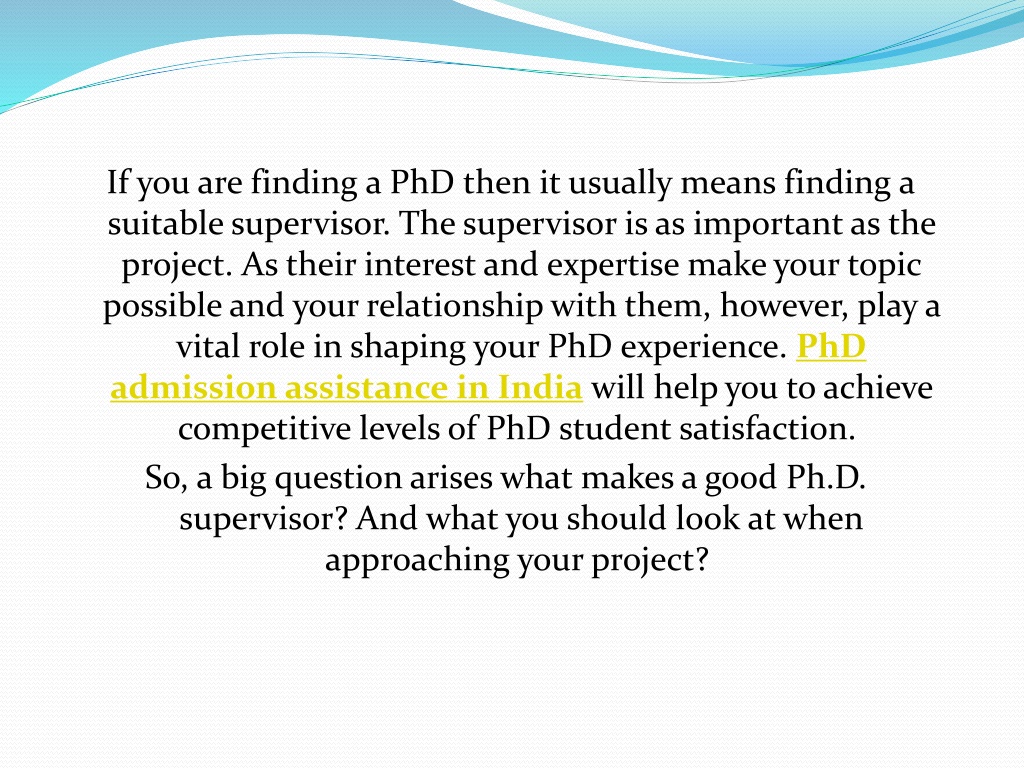 If you are finding a PhD then it usually means finding a suitable supervisor. The supervisor is as important as the project. As their interest and expertise make your topic possible and your relationship with them, however, play a vital role in shaping your PhD experience. PhD admission assistance in India will help you to achieve competitive levels of PhD student satisfaction.

So, a big question arises what makes a good Ph.D. supervisor? And what you should look at when approaching your project?